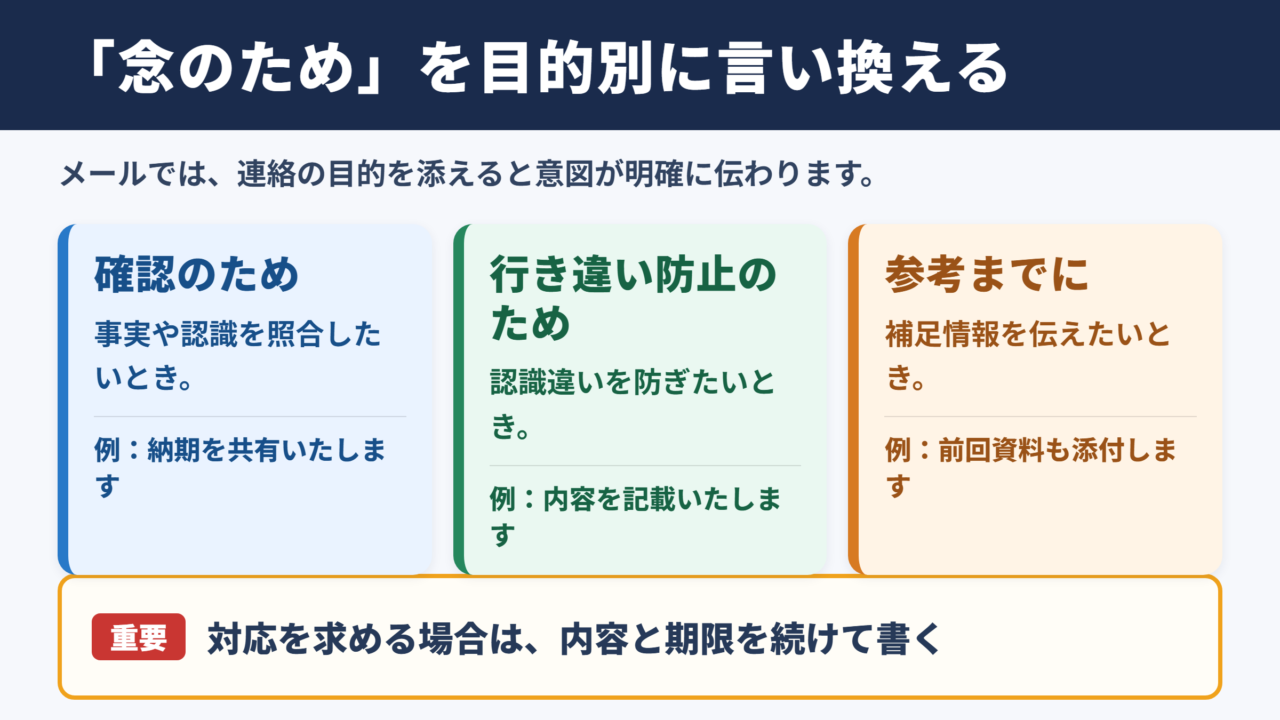 「念のため」を目的別に言い換える

メールでは、連絡の目的を添えると意図が明確に伝わります。

確認のため

事実や認識を照合したいとき。

例：納期を共有いたします

行き違い防止のため

認識違いを防ぎたいとき。

例：内容を記載いたします

参考までに

補足情報を伝えたいとき。

例：前回資料も添付します

重要 対応を求める場合は、内容と期限を続けて書く